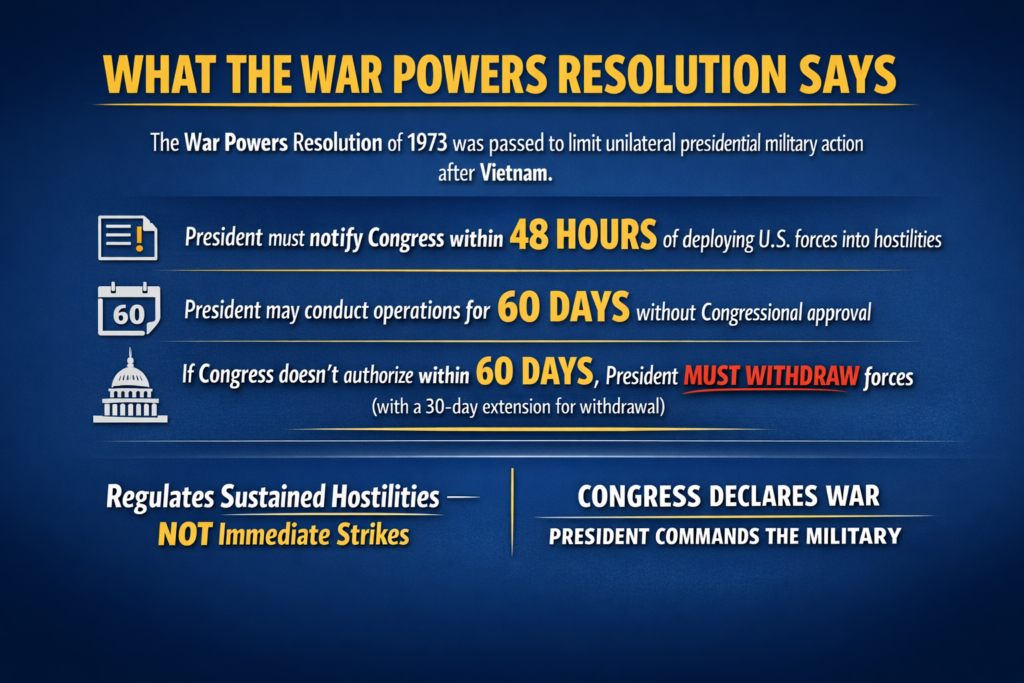 WHAT THE WAR POWERS RESOLUTION SAYS

The War Powers Resolution of 1973 was passed to limit unilateral presidential military action after Vietnam.

President must notify Congress within 48 HOURS of deploying U.S. forces into hostilities

60

President may conduct operations for 60 DAYS without Congressional approval

If Congress doesn't authorize within 60 DAYS, President MUST WITHDRAW forces (with a 30-day extension for withdrawal)

Regulates Sustained Hostilities — NOT Immediate Strikes

CONGRESS DECLARES WAR
PRESIDENT COMMANDS THE MILITARY